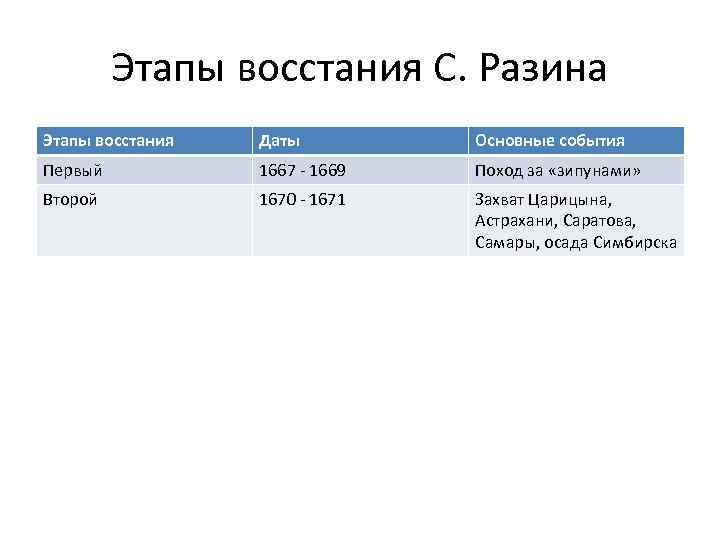 Этапы восстания С. Разина

| Этапы восстания | Даты | Основные события |
|---|---|---|
| Первый | 1667 - 1669 | Поход за «зипунами» |
| Второй | 1670 - 1671 | Захват Царицына, Астрахани, Саратова, Самары, осада Симбирска |